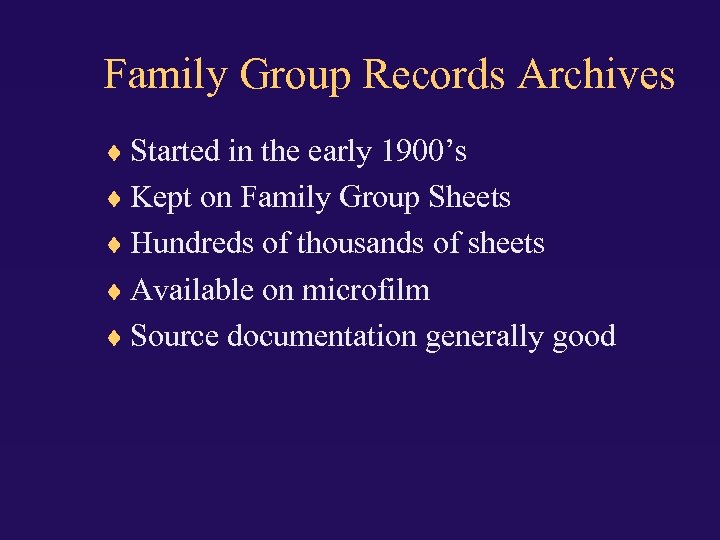 Family Group Records Archives

♦ Started in the early 1900’s
♦ Kept on Family Group Sheets
♦ Hundreds of thousands of sheets
♦ Available on microfilm
♦ Source documentation generally good